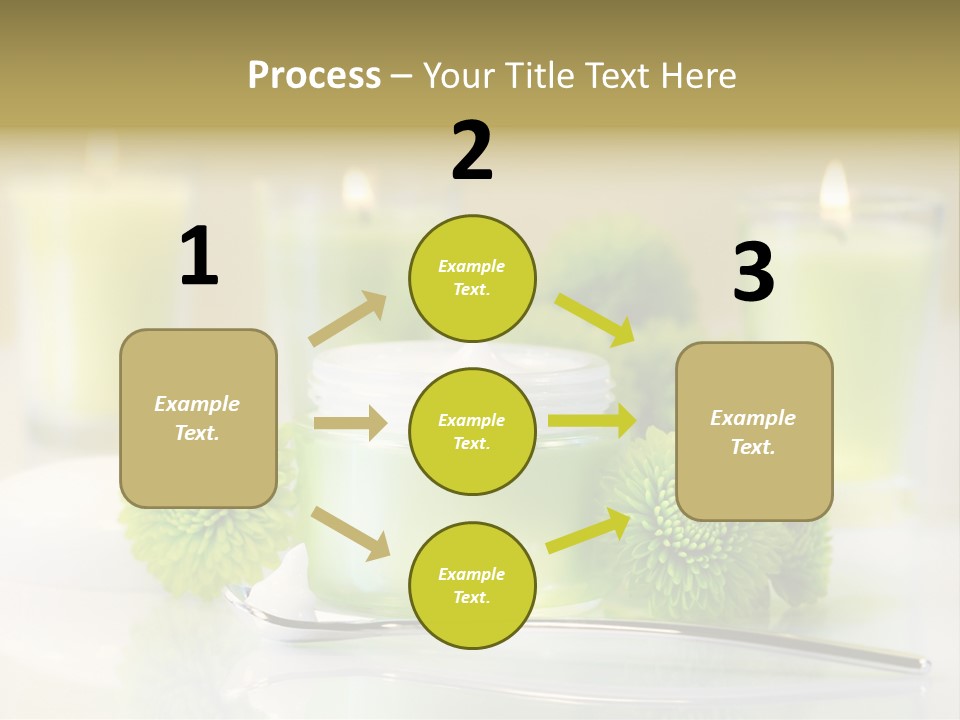 Process – Your Title Text Here

1

Example Text.

2

Example Text.

Example Text.

Example Text.

3

Example Text.